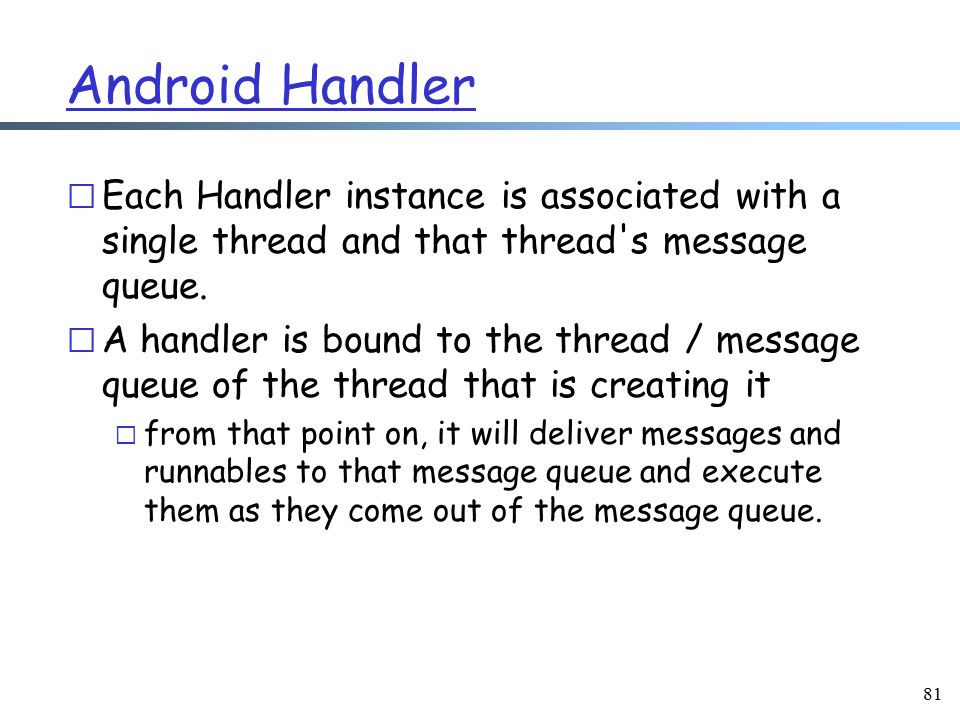 Android Handler

□ Each Handler instance is associated with a single thread and that thread's message queue.

□ A handler is bound to the thread / message queue of the thread that is creating it

□ from that point on, it will deliver messages and runnables to that message queue and execute them as they come out of the message queue.

81